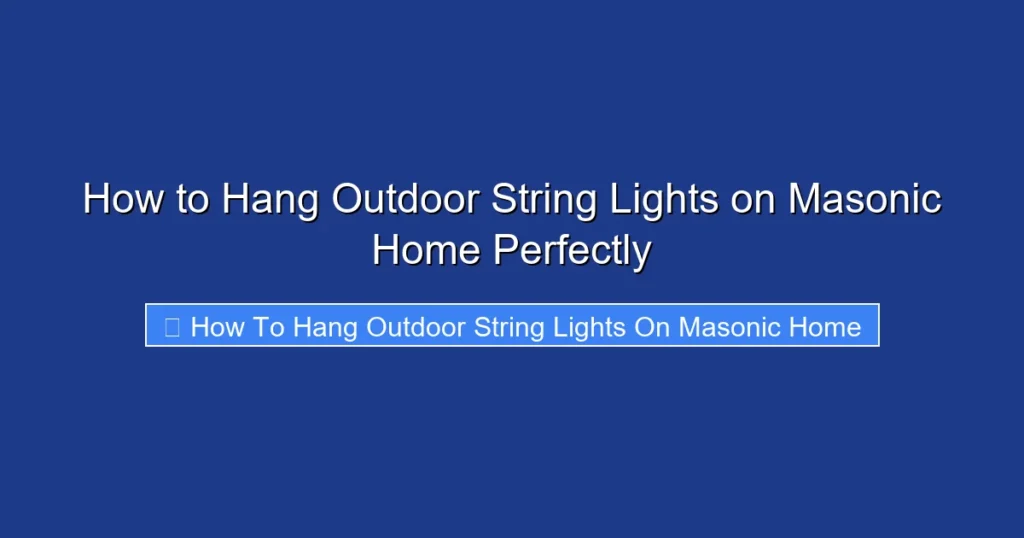 How to Hang Outdoor String Lights on Masonic Home Perfectly

How To Hang Outdoor String Lights On Masonic Home